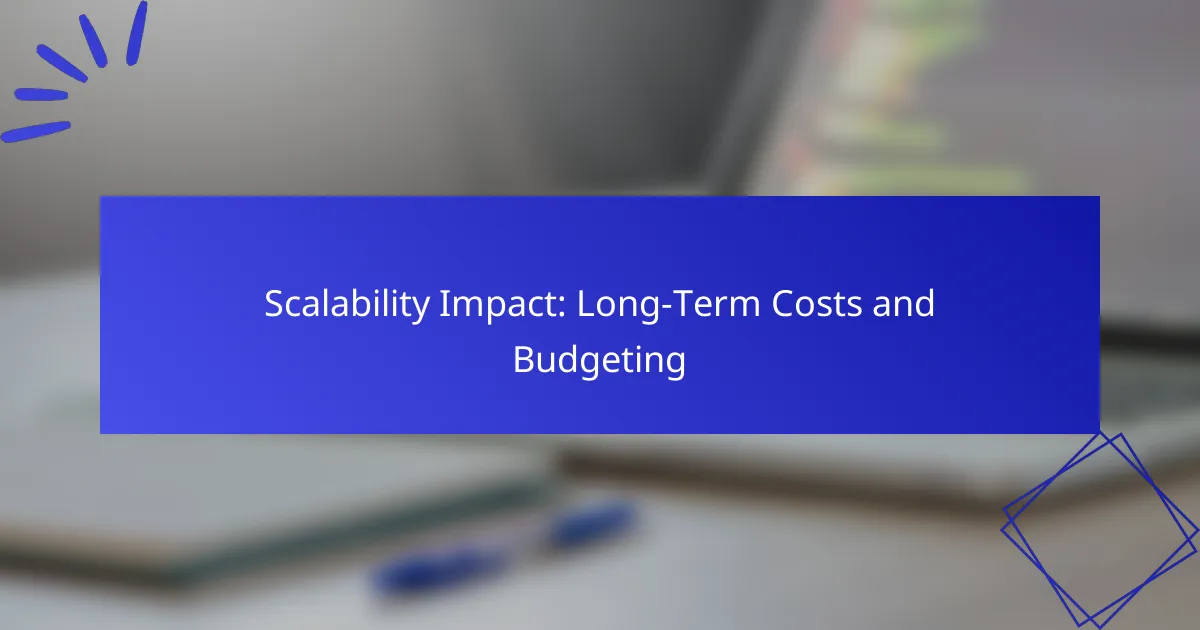 Scalability Impact: Long-Term Costs and Budgeting